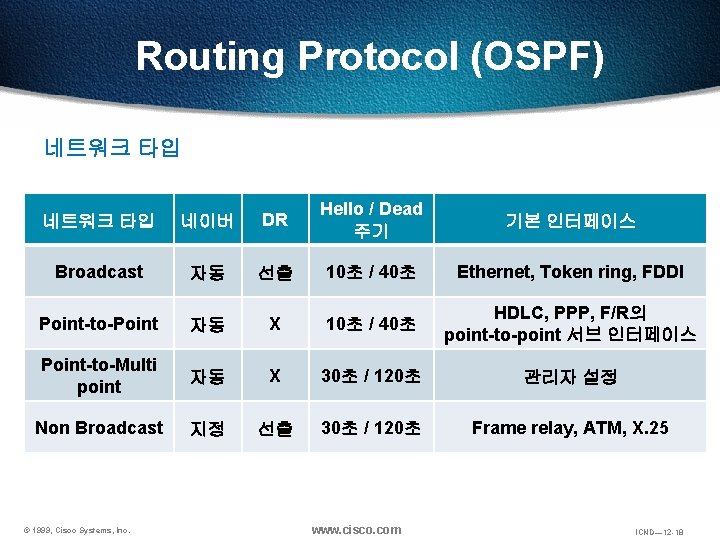 Routing Protocol (OSPF)

네트워크 타입

| 네트워크 타입 | 네이버 | DR | Hello / Dead 주기 | 기본 인터페이스 |
|---|---|---|---|---|
| Broadcast | 자동 | 선출 | 10초 / 40초 | Ethernet, Token ring, FDDI |
| Point-to-Point | 자동 | X | 10초 / 40초 | HDLC, PPP, F/R의 point-to-point 서브 인터페이스 |
| Point-to-Multi point | 자동 | X | 30초 / 120초 | 관리자 설정 |
| Non Broadcast | 지정 | 선출 | 30초 / 120초 | Frame relay, ATM, X.25 |

© 1999, Cisco Systems, Inc. www.cisco.com ICND—12-18